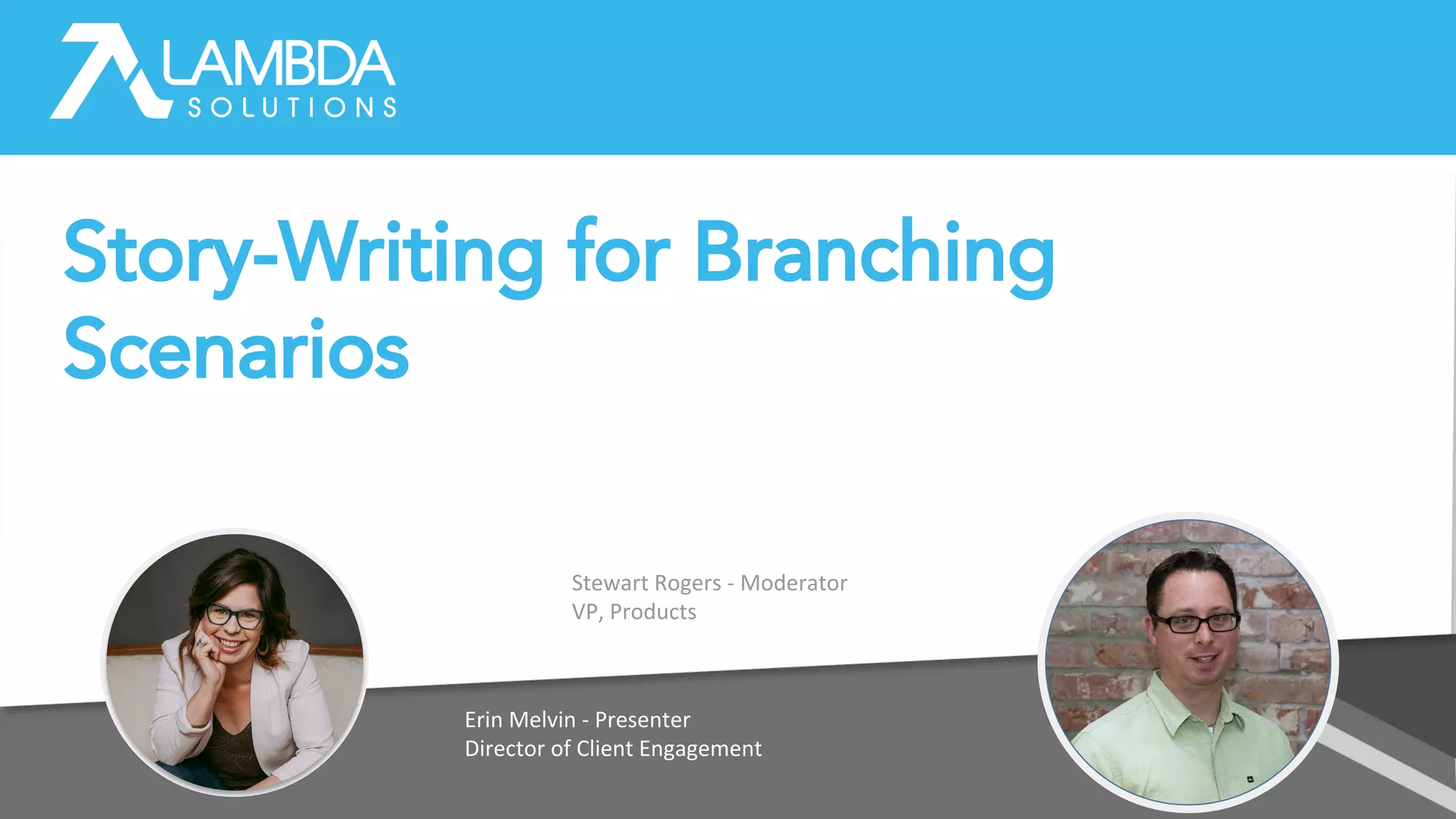 LAMBDA SOLUTIONS

Story-Writing for Branching Scenarios

Stewart Rogers - Moderator
VP, Products

Erin Melvin - Presenter
Director of Client Engagement